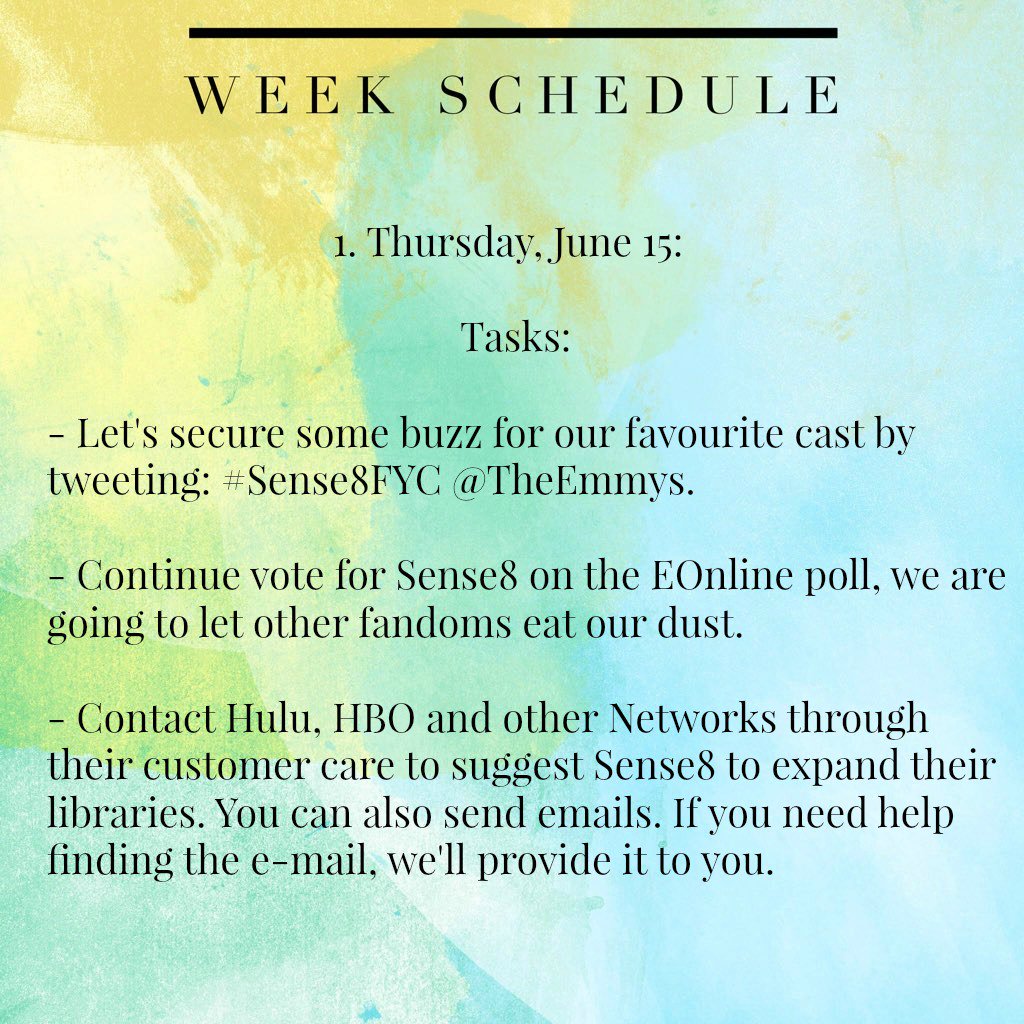 WEEK SCHEDULE

1. Thursday, June 15:

Tasks:

- Let's secure some buzz for our favourite cast by tweeting: #Sense8FYC @TheEmmys.

- Continue vote for Sense8 on the EOnline poll, we are going to let other fandoms eat our dust.

- Contact Hulu, HBO and other Networks through their customer care to suggest Sense8 to expand their libraries. You can also send emails. If you need help finding the e-mail, we'll provide it to you.